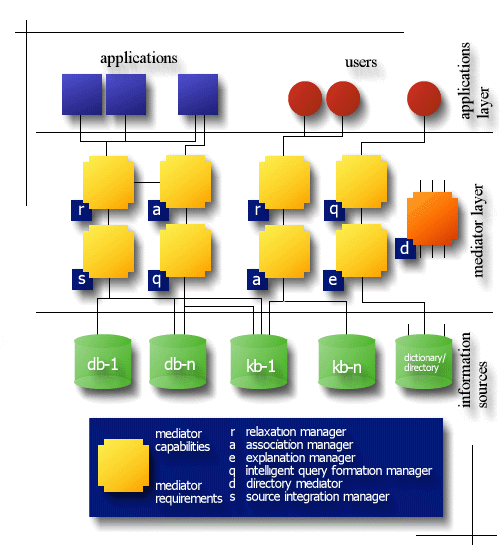 applications

users

applications layer

r

a

r

q

s

q

a

e

d

mediator layer

db-1

db-n

kb-1

kb-n

dictionary/ directory

information sources

mediator capabilities

mediator requirements

r relaxation manager
a association manager
e explanation manager
q intelligent query formation manager
d directory mediator
s source integration manager